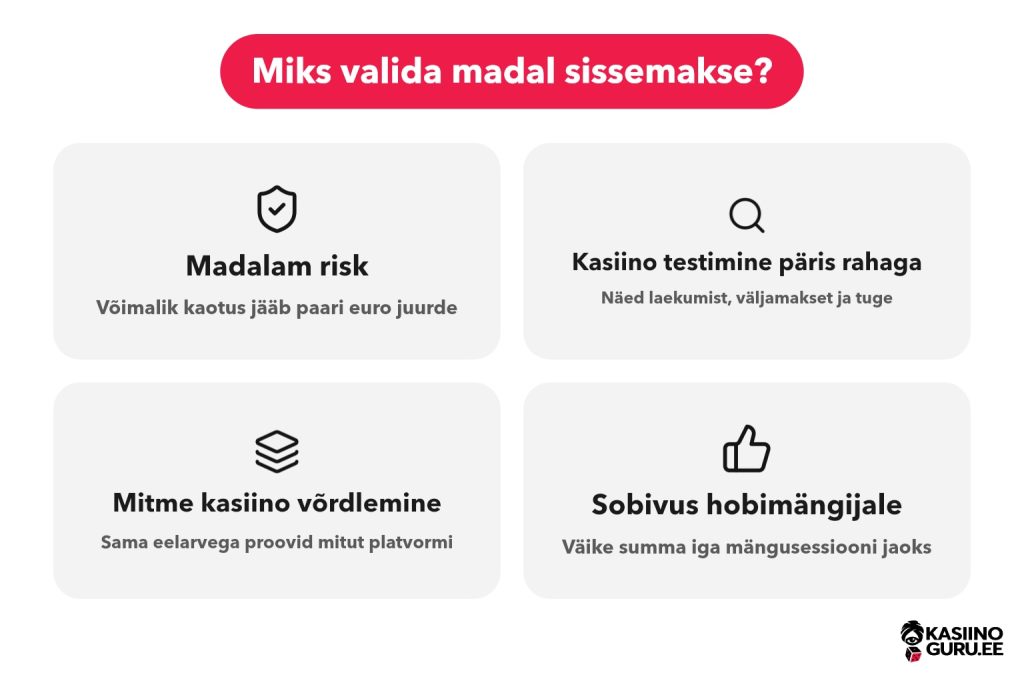 Miks valida madal sissemakse?

Madalam risk

Võimalik kaotus jääb paari euro juurde

Kasiino testimine päris rahaga

Näed laekumist, väljamakset ja tuge

Mitme kasiino võrdlemine

Sama eelarvega proovid mitut platvormi

Sobivus hobimängijale

Väike summa iga mängusessiooni jaoks

KASIINO GURU.EE